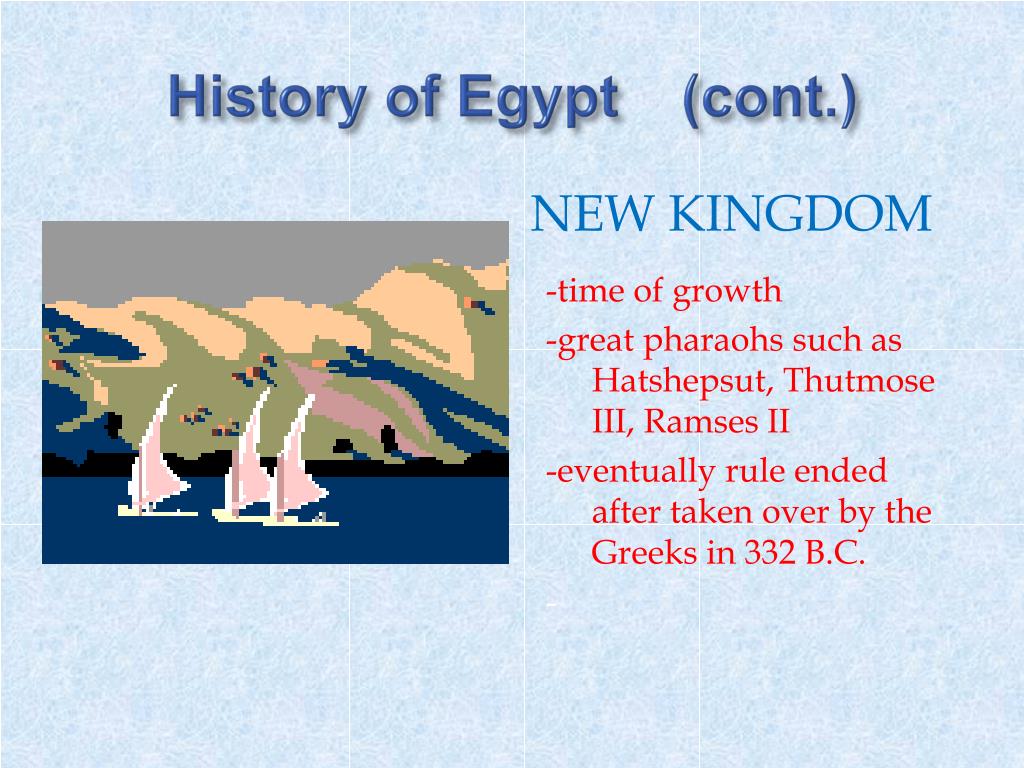 History of Egypt (cont.)

NEW KINGDOM

-time of growth

-great pharaohs such as Hatshepsut, Thutmose III, Ramses II

-eventually rule ended after taken over by the Greeks in 332 B.C.

-